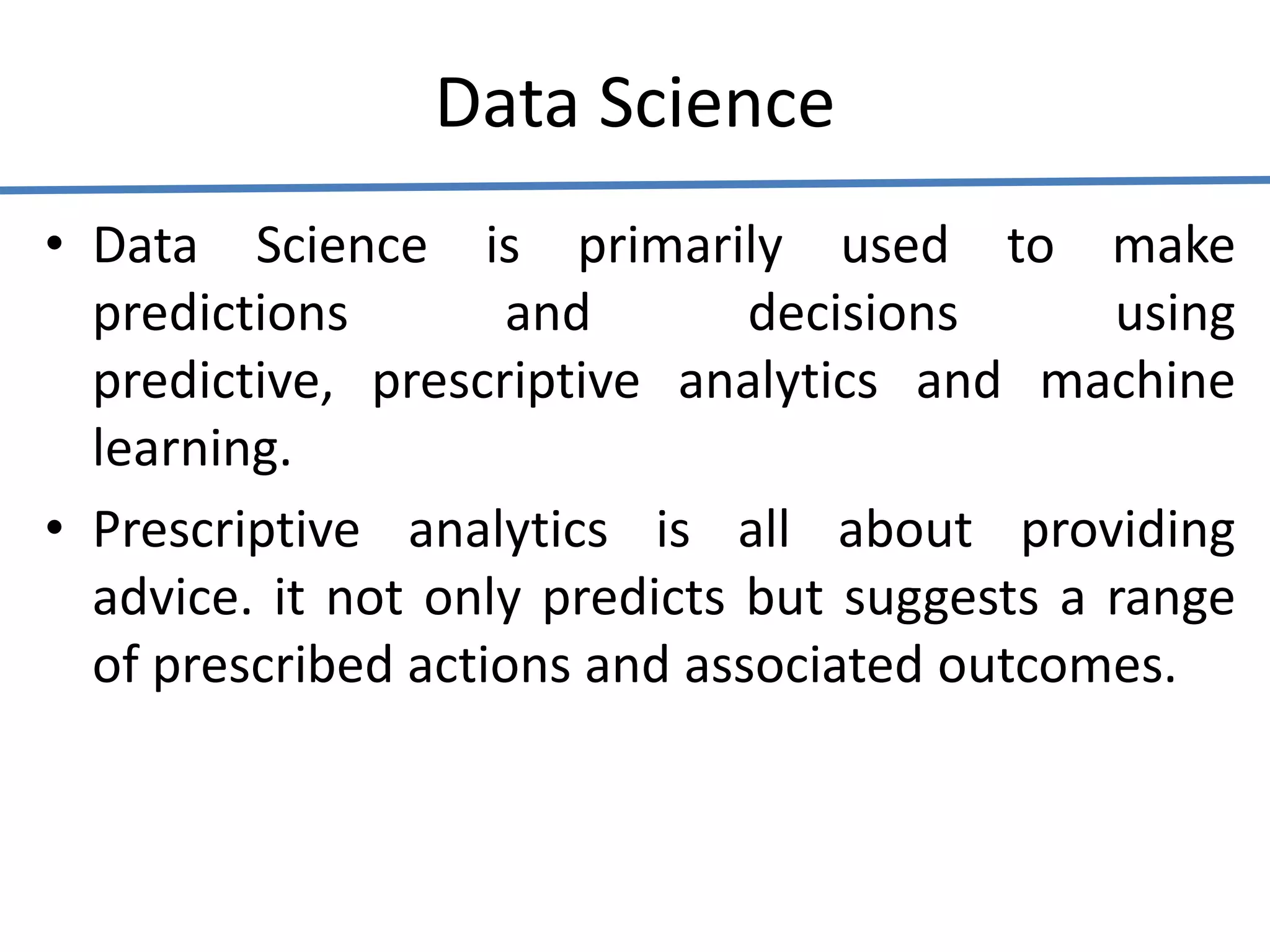 Data Science

• Data Science is primarily used to make predictions and decisions using predictive, prescriptive analytics and machine learning.

• Prescriptive analytics is all about providing advice. it not only predicts but suggests a range of prescribed actions and associated outcomes.